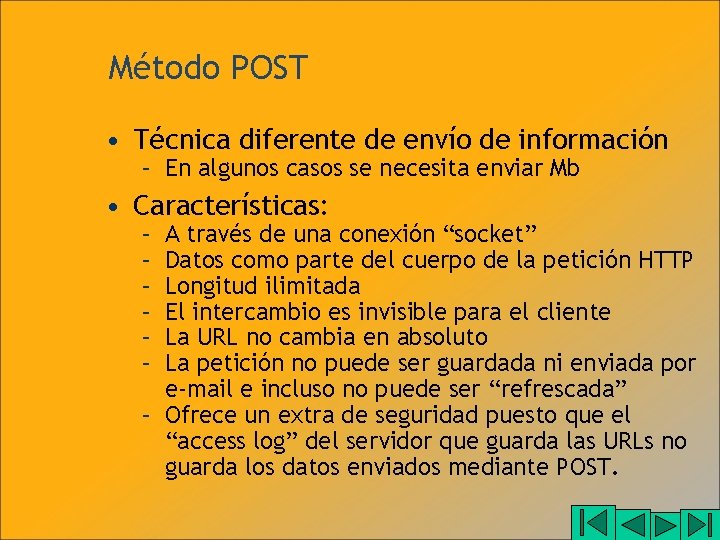 Método POST

• Técnica diferente de envío de información
  – En algunos casos se necesita enviar Mb

• Características:
  – A través de una conexión “socket”
  – Datos como parte del cuerpo de la petición HTTP
  – Longitud ilimitada
  – El intercambio es invisible para el cliente
  – La URL no cambia en absoluto
  – La petición no puede ser guardada ni enviada por e-mail e incluso no puede ser “refrescada”
  – Ofrece un extra de seguridad puesto que el “access log” del servidor que guarda las URLs no guarda los datos enviados mediante POST.